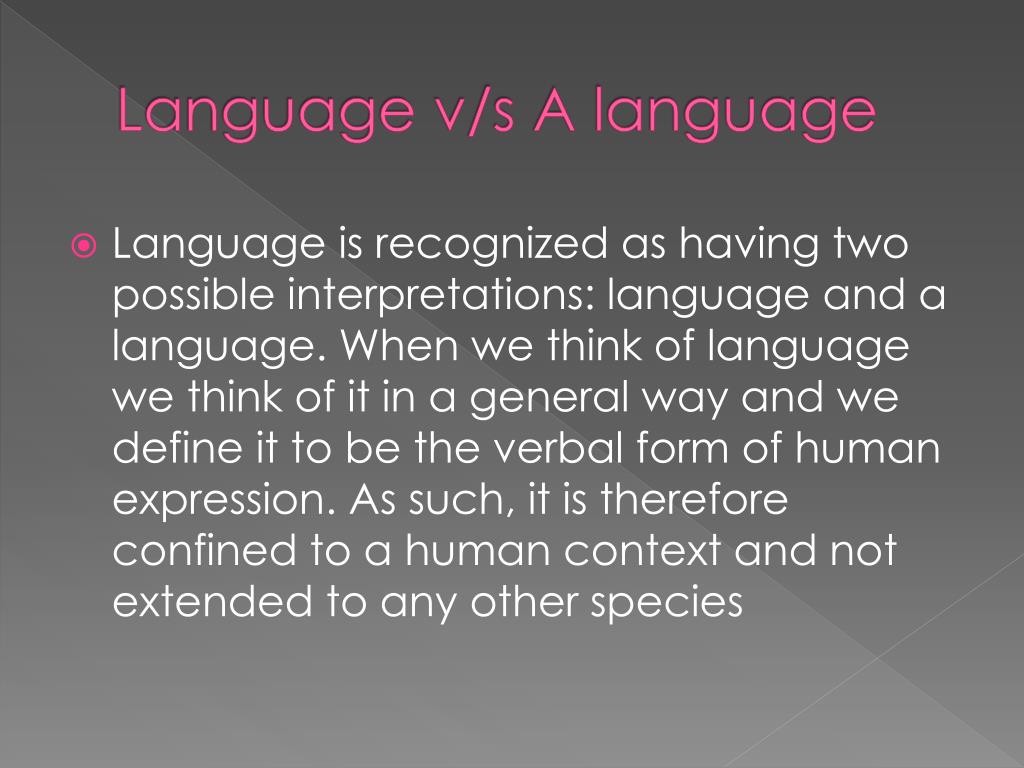 Language v/s A language

Language is recognized as having two possible interpretations: language and a language. When we think of language we think of it in a general way and we define it to be the verbal form of human expression. As such, it is therefore confined to a human context and not extended to any other species